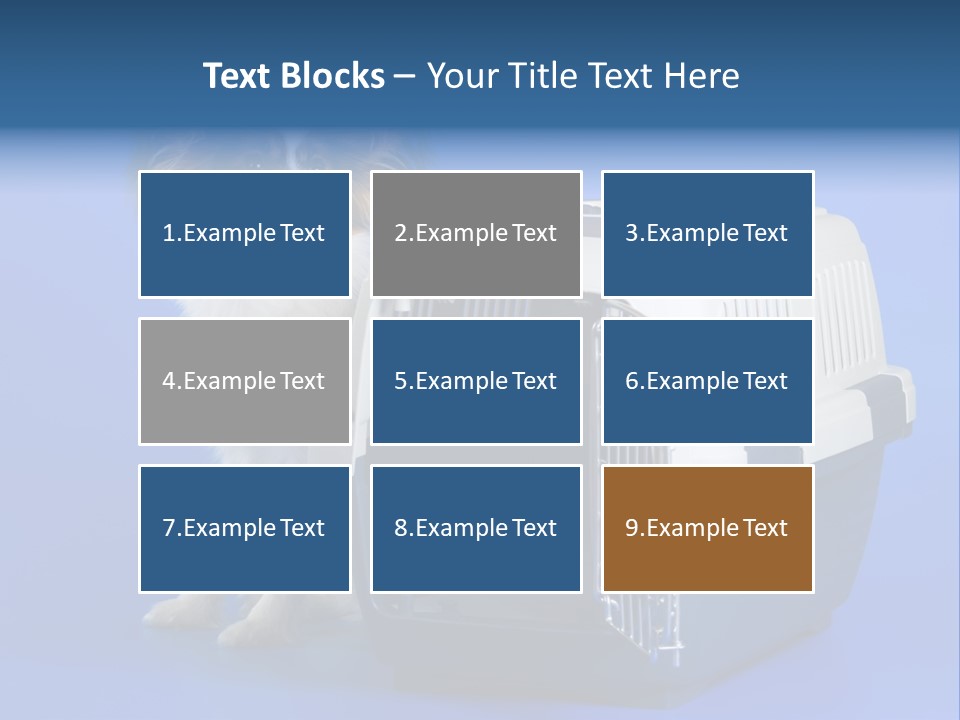 Text Blocks – Your Title Text Here

1.Example Text

2.Example Text

3.Example Text

4.Example Text

5.Example Text

6.Example Text

7.Example Text

8.Example Text

9.Example Text